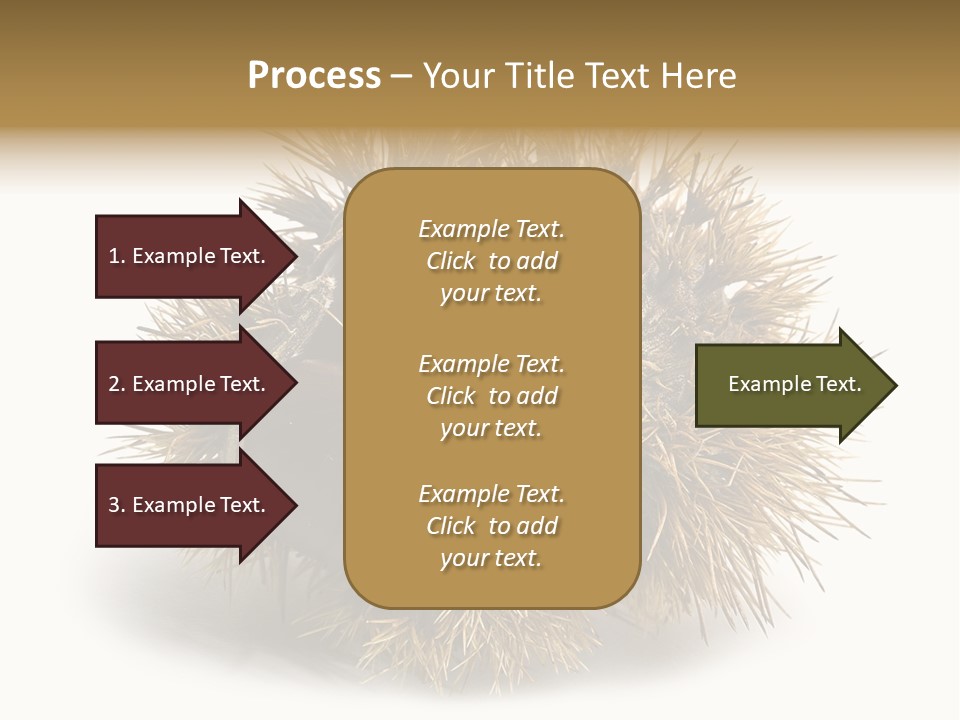 Process – Your Title Text Here

1. Example Text.

2. Example Text.

3. Example Text.

Example Text. Click to add your text.

Example Text. Click to add your text.

Example Text. Click to add your text.

Example Text.